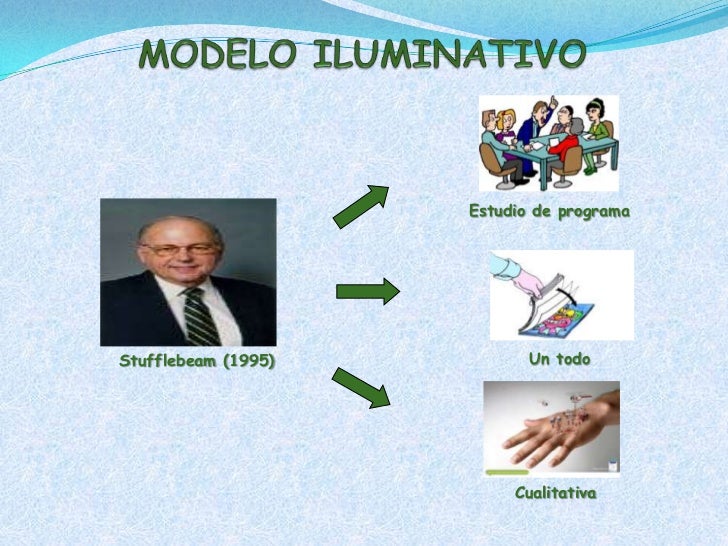 MODELO ILUMINATIVO

Stufflebeam (1995)

Estudio de programa

Un todo

Cualitativa